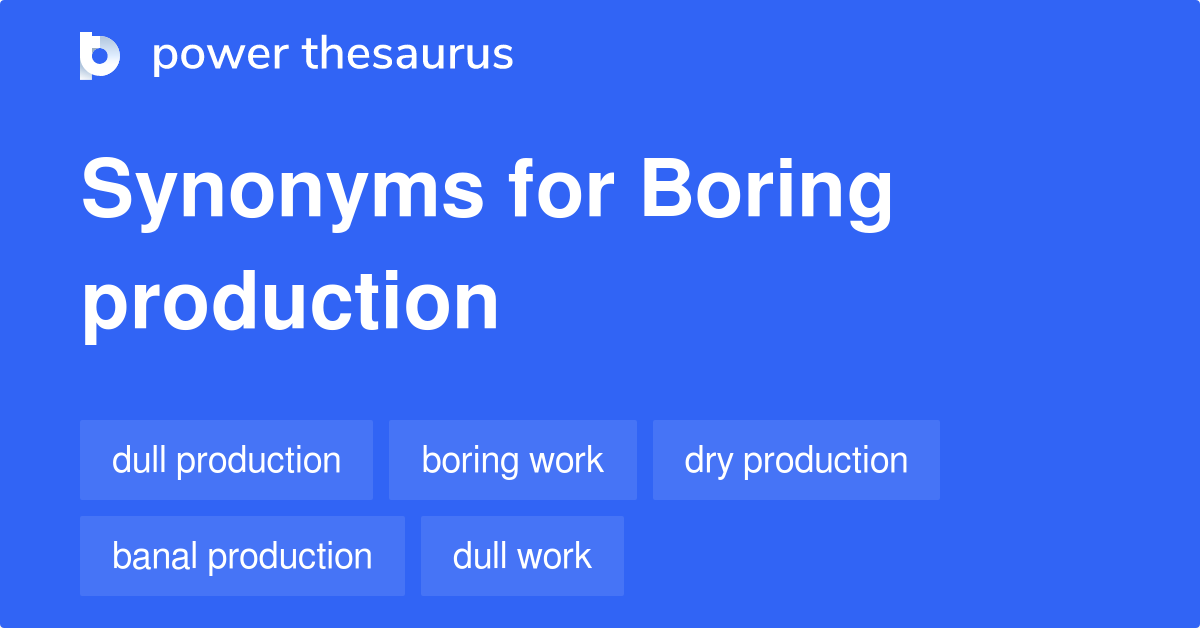 power thesaurus

Synonyms for Boring production

dull production
boring work
dry production
banal production
dull work